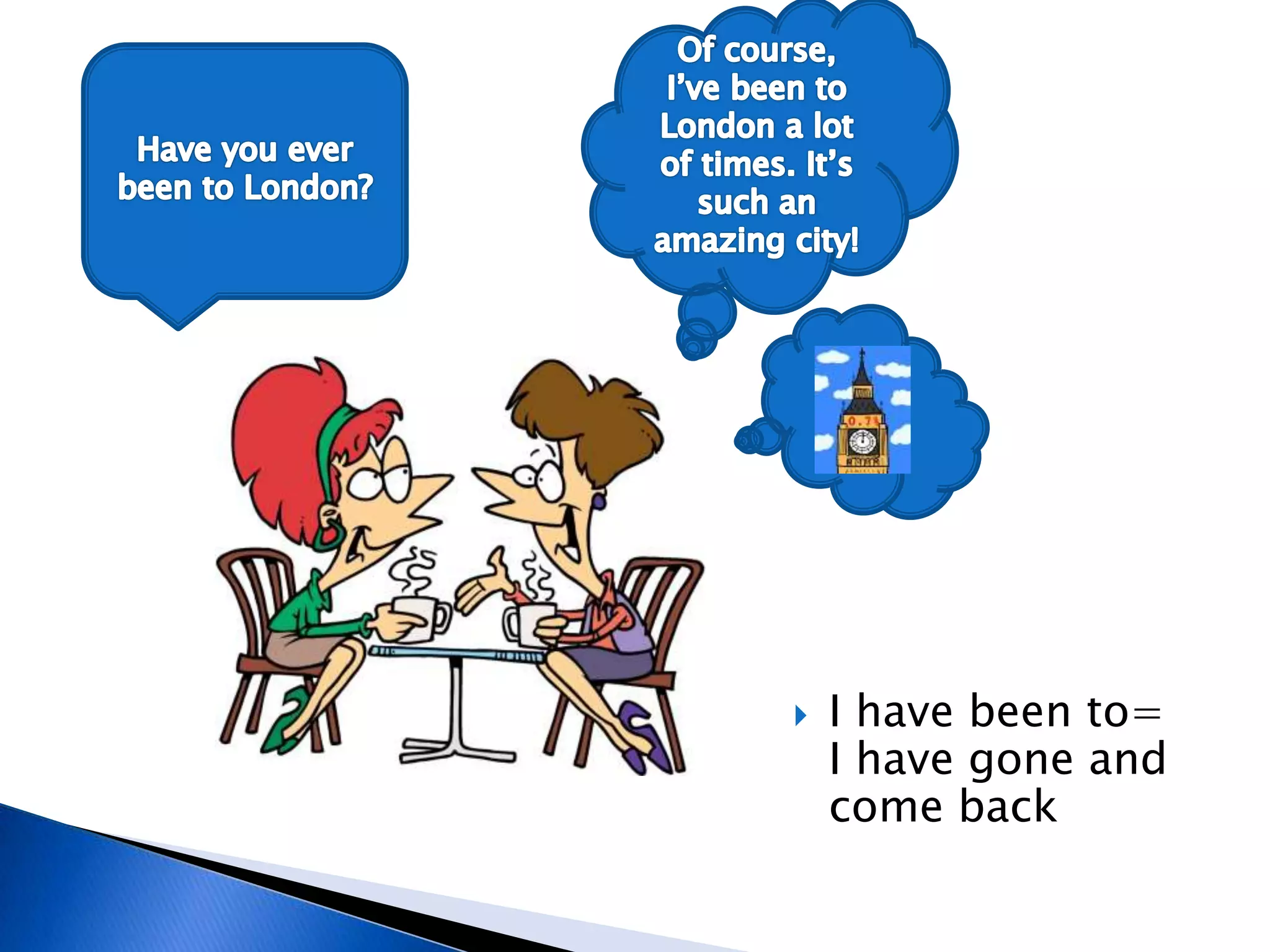 Have you ever been to London?

Of course, I've been to London a lot of times. It's such an amazing city!

I have been to= I have gone and come back